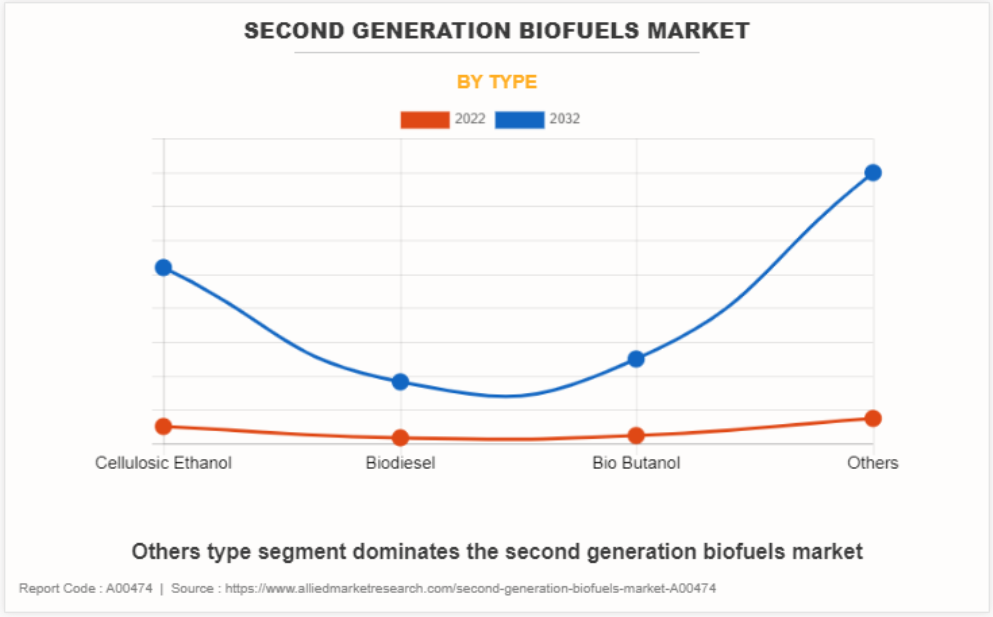 SECOND GENERATION BIOFUELS MARKET

BY TYPE

2022 2032

Cellulosic Ethanol
Biodiesel
Bio Butanol
Others

Others type segment dominates the second generation biofuels market

Report Code : A00474 | Source : https://www.alliedmarketresearch.com/second-generation-biofuels-market-A00474